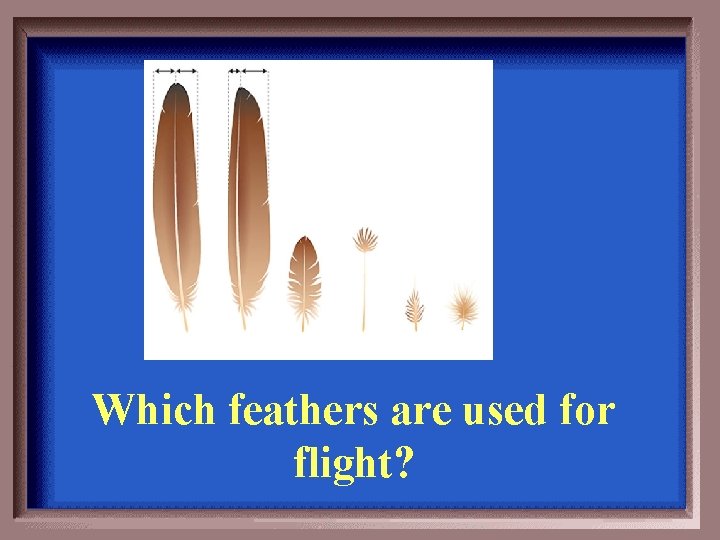 Which feathers are used for flight?